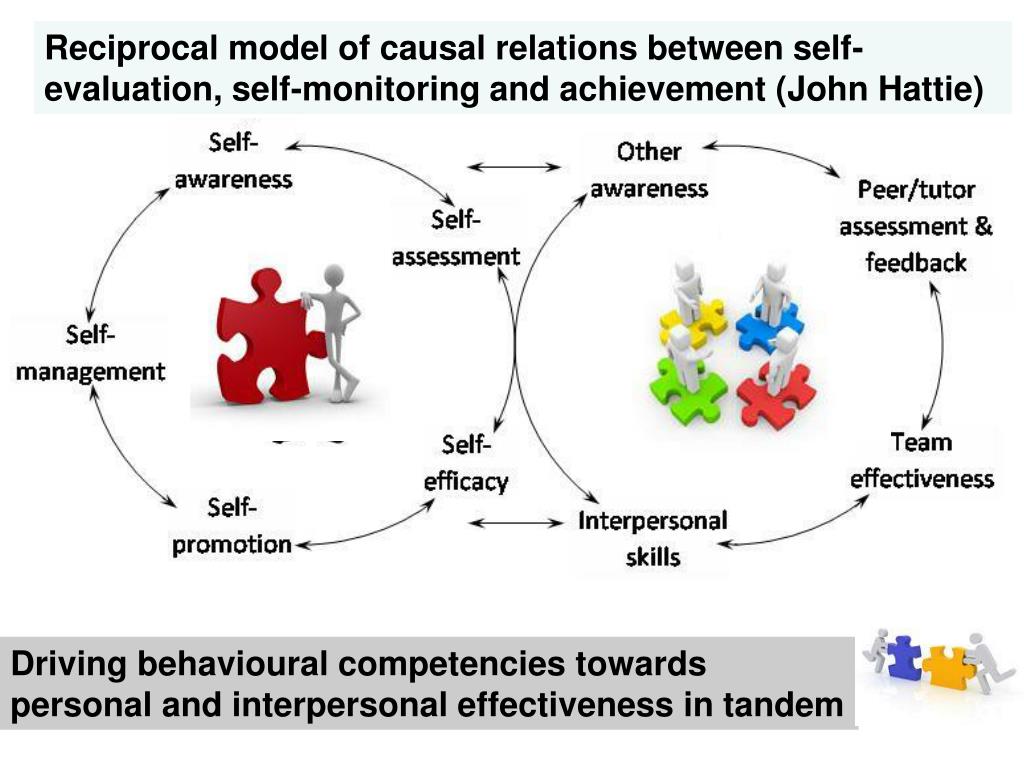 Reciprocal model of causal relations between self-evaluation, self-monitoring and achievement (John Hattie)

Self-awareness

Self-assessment

Self-management

Self-efficacy

Self-promotion

Other awareness

Peer/tutor assessment & feedback

Team effectiveness

Interpersonal skills

Driving behavioural competencies towards personal and interpersonal effectiveness in tandem